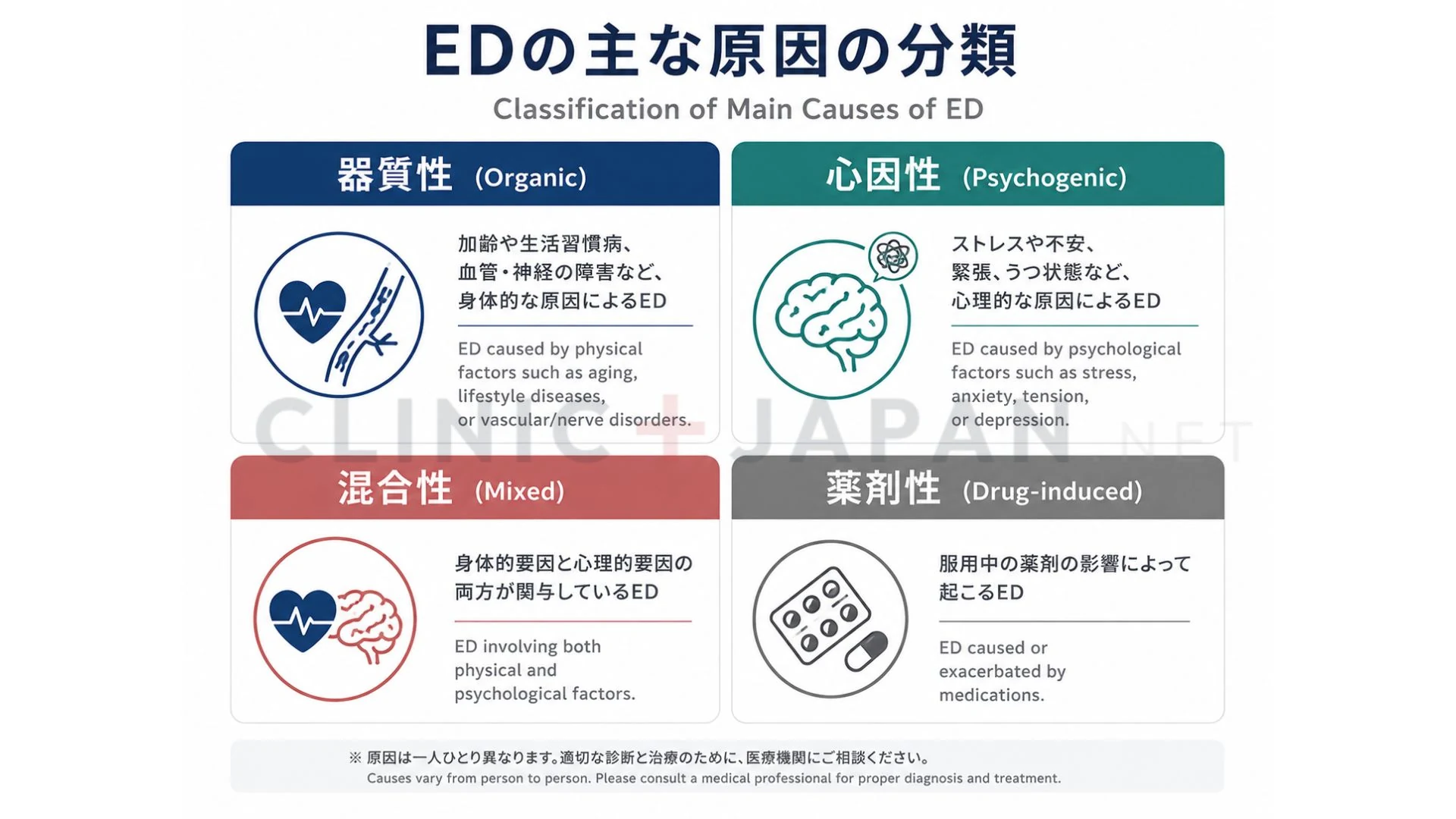 EDの主な原因の分類

Classification of Main Causes of ED

器質性 (Organic)

加齢や生活習慣病、血管・神経の障害など、身体的な原因によるED

ED caused by physical factors such as aging, lifestyle diseases, or vascular/nerve disorders.

心因性 (Psychogenic)

ストレスや不安、緊張、うつ状態など、心理的な原因によるED

ED caused by psychological factors such as stress, anxiety, tension, or depression.

CLINIC+JAPAN.NET

混合性 (Mixed)

身体的要因と心理的要因の両方が関与しているED

ED involving both physical and psychological factors.

薬剤性 (Drug-induced)

服用中の薬剤の影響によって起こるED

ED caused or exacerbated by medications.

※ 原因は一人ひとり異なります。適切な診断と治療のために、医療機関にご相談ください。
Causes vary from person to person. Please consult a medical professional for proper diagnosis and treatment.